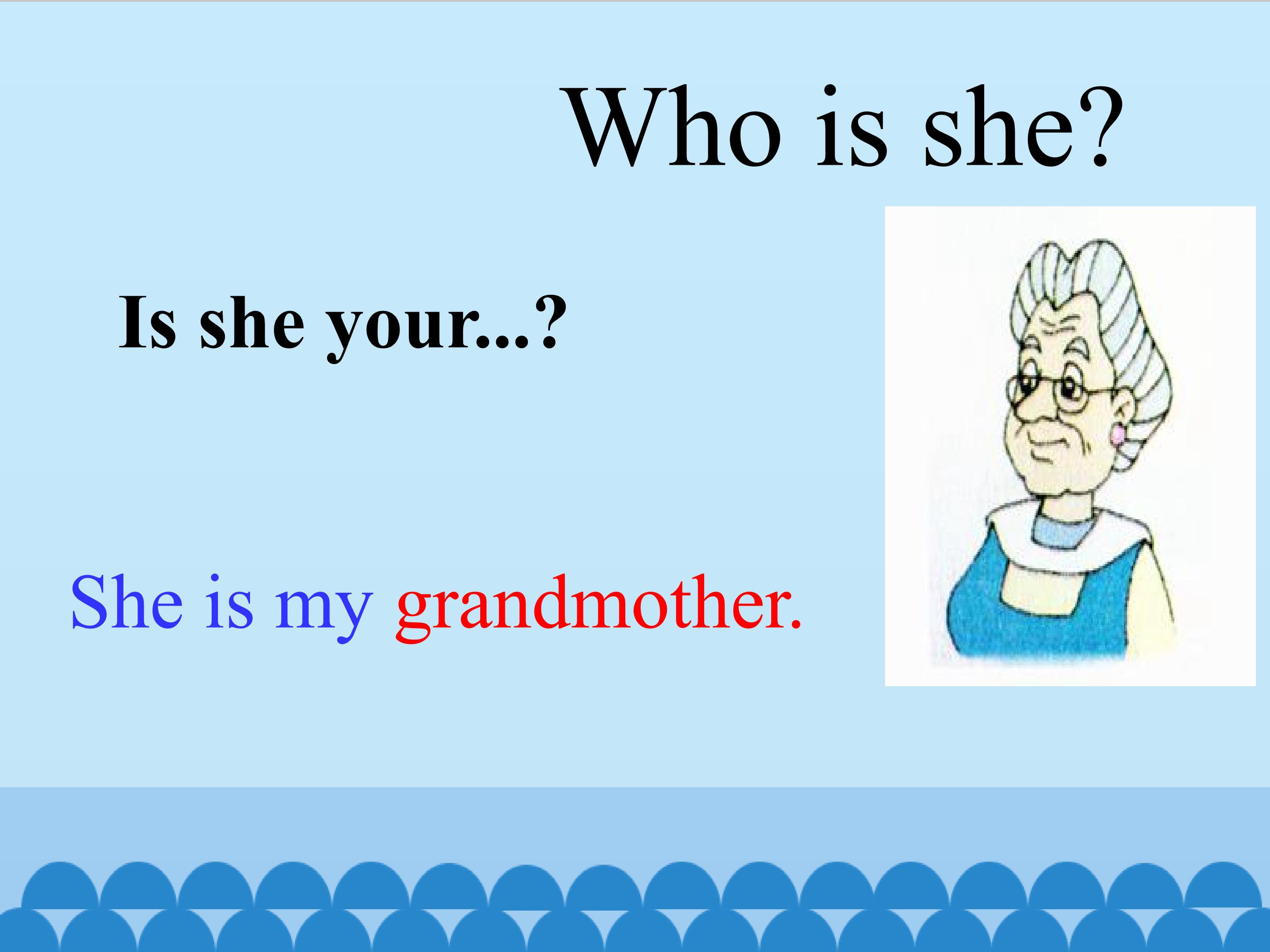 Who is she?

Is she your...?

She is my grandmother.